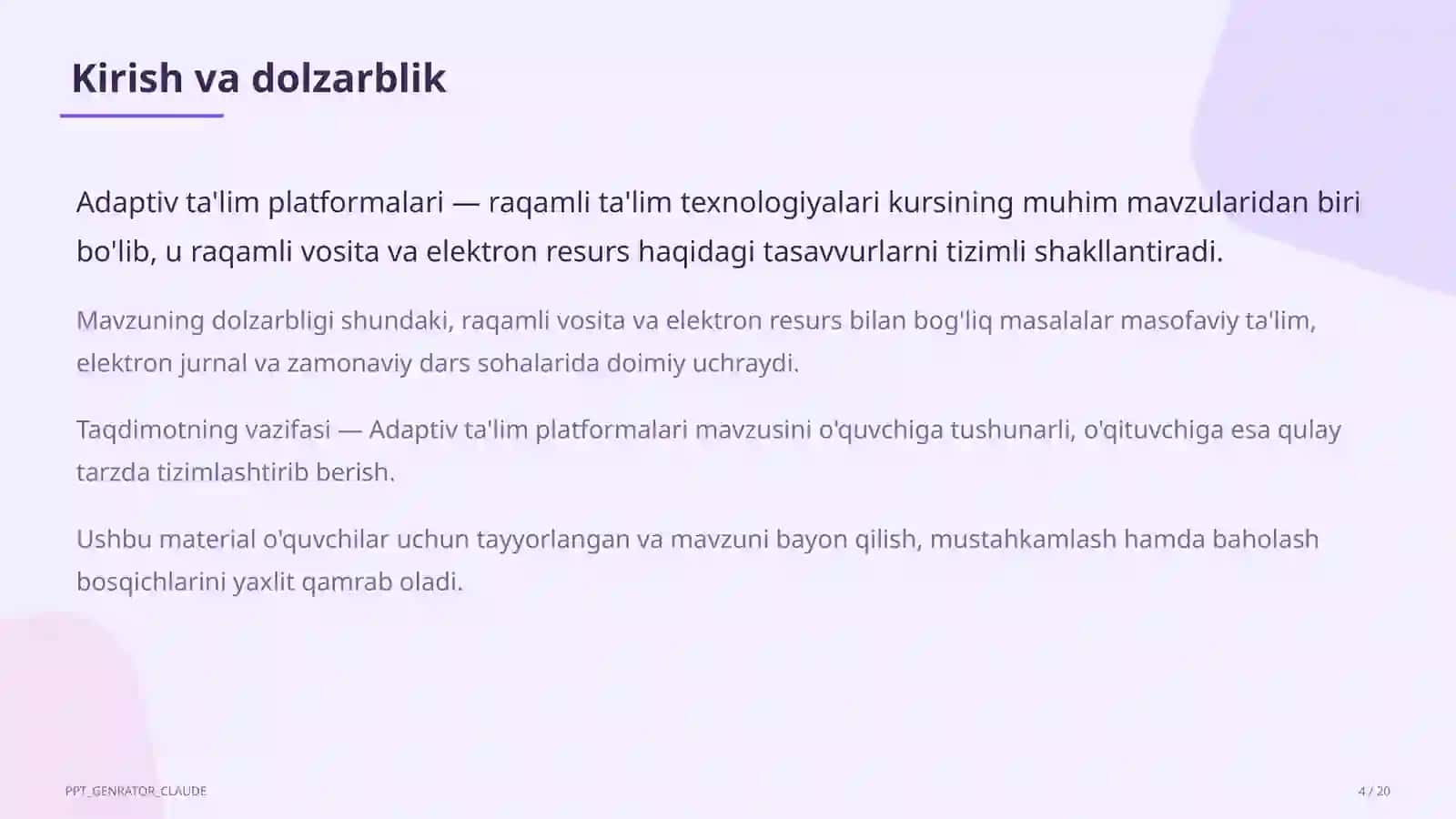 Kirish va dolzarblik

Adaptiv ta'lim platformalari — raqamli ta'lim texnologiyalari kursining muhim mavzularidan biri bo'lib, u raqamli vosita va elektron resurs haqidagi tasavvurlarni tizimli shakllantiradi.

Mavzuning dolzarbligi shundaki, raqamli vosita va elektron resurs bilan bog'liq masalalar masofaviy ta'lim, elektron jurnal va zamonaviy dars sohalarida doimiy uchraydi.

Taqdimotning vazifasi — Adaptiv ta'lim platformalari mavzusini o'quvchiga tushunarli, o'qituvchiga esa qulay tarzda tizimlashtirib berish.

Ushbu material o'quvchilar uchun tayyorlangan va mavzuni bayon qilish, mustahkamlash hamda baholash bosqichlarini yaxlit qamrab oladi.

PPT_GENRATOR_CLAUDE

4 / 20